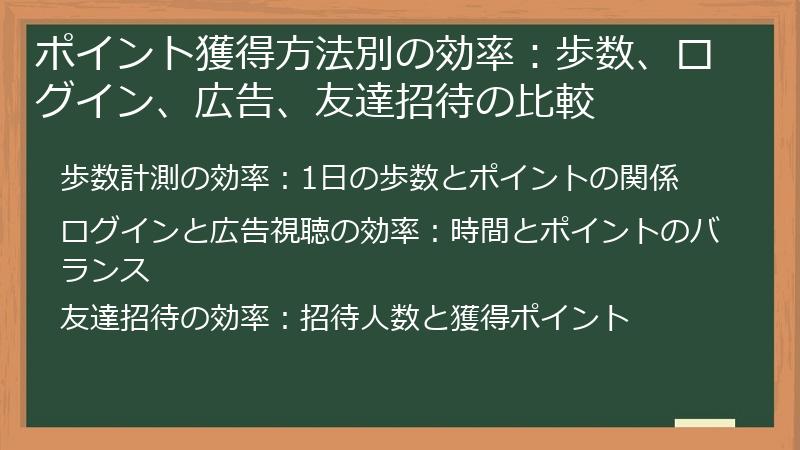 ポイント獲得方法別の効率：歩数、ログイン、広告、友達招待の比較

歩数計測の効率：1日の歩数とポイントの関係

ログインと広告視聴の効率：時間とポイントのバランス

友達招待の効率：招待人数と獲得ポイント